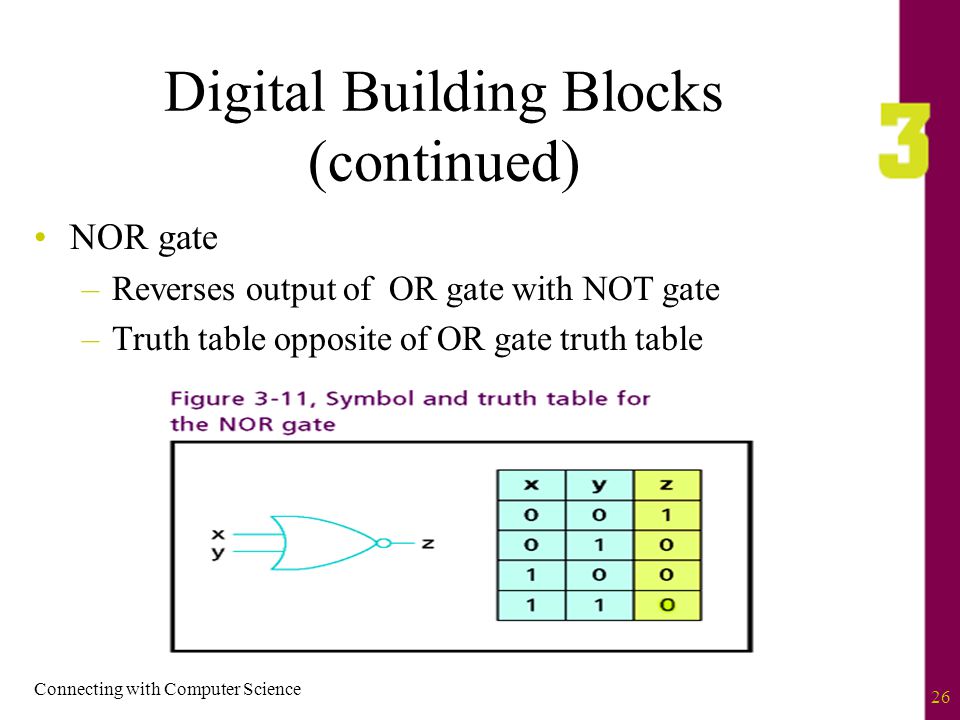 Digital Building Blocks (continued)

3

• NOR gate
– Reverses output of OR gate with NOT gate
– Truth table opposite of OR gate truth table

Figure 3-11, Symbol and truth table for the NOR gate

x
y
z

| x | y | z |
|---|---|---|
| 0 | 0 | 1 |
| 0 | 1 | 0 |
| 1 | 0 | 0 |
| 1 | 1 | 0 |

Connecting with Computer Science

26